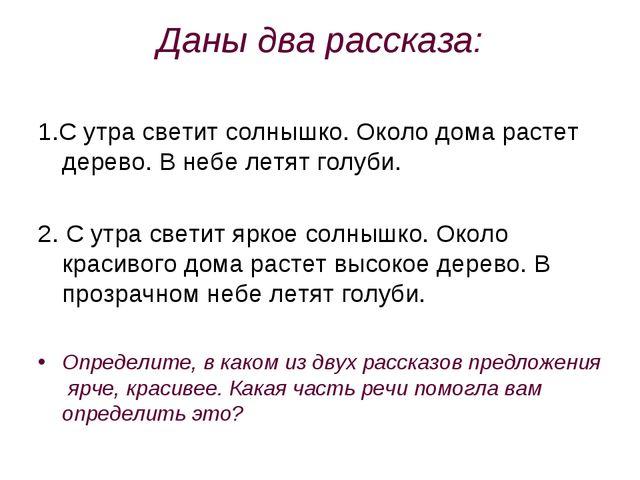 Даны два рассказа:

1.С утра светит солнышко. Около дома растет дерево. В небе летят голуби.

2. С утра светит яркое солнышко. Около красивого дома растет высокое дерево. В прозрачном небе летят голуби.

• Определите, в каком из двух рассказов предложения ярче, красивее. Какая часть речи помогла вам определить это?